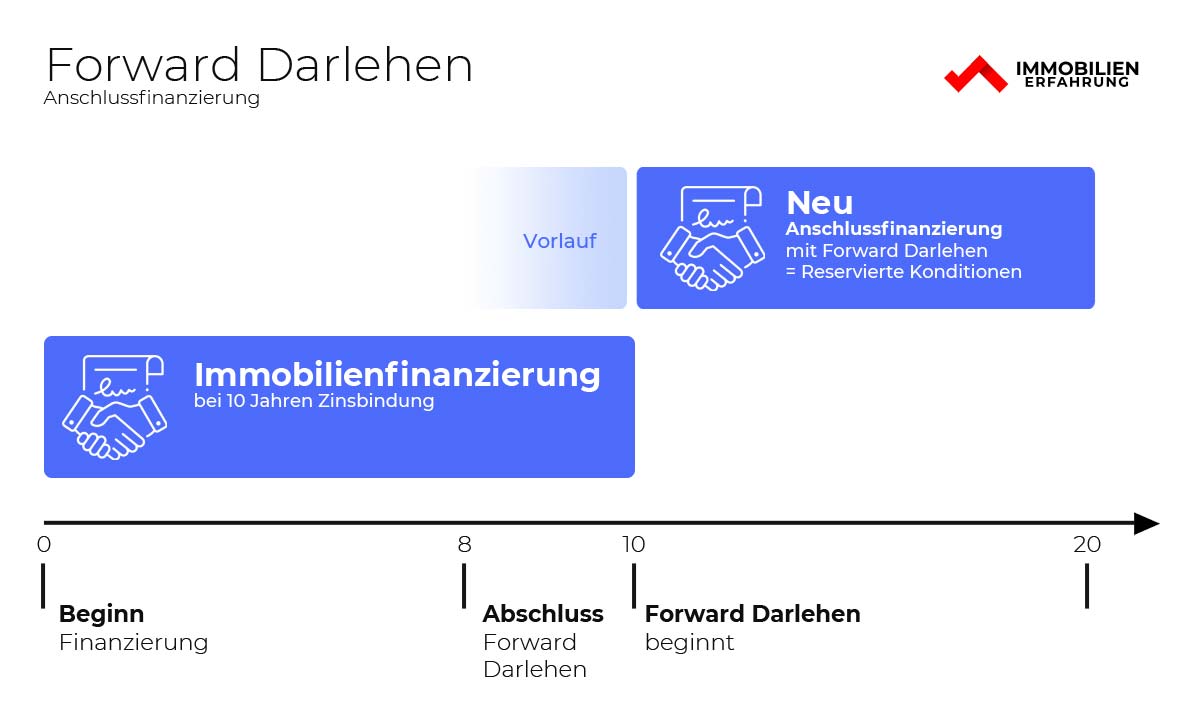 Forward Darlehen
Anschlussfinanzierung

IMMOBILIEN ERFAHRUNG

Vorlauf

Neu
Anschlussfinanzierung
mit Forward Darlehen
= Reservierte Konditionen

Immobilienfinanzierung
bei 10 Jahren Zinsbindung

0

8

10

20

Beginn
Finanzierung

Abschluss
Forward
Darlehen

Forward Darlehen
beginnt